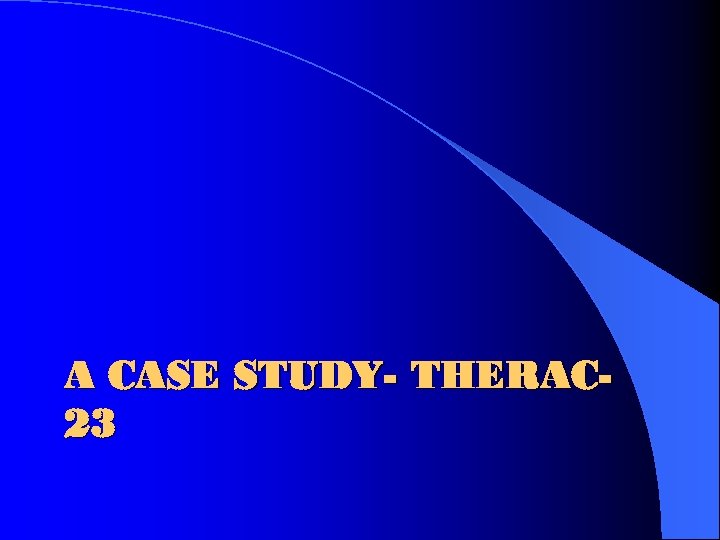 A CASE STUDY- THERAC-23